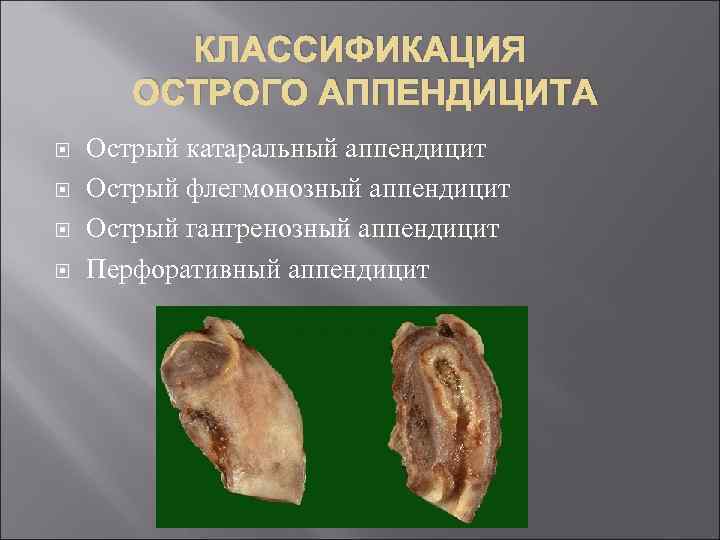 КЛАССИФИКАЦИЯ ОСТРОГО АППЕНДИЦИТА

Острый катаральный аппендицит
Острый флегмонозный аппендицит
Острый гангренозный аппендицит
Перфоративный аппендицит